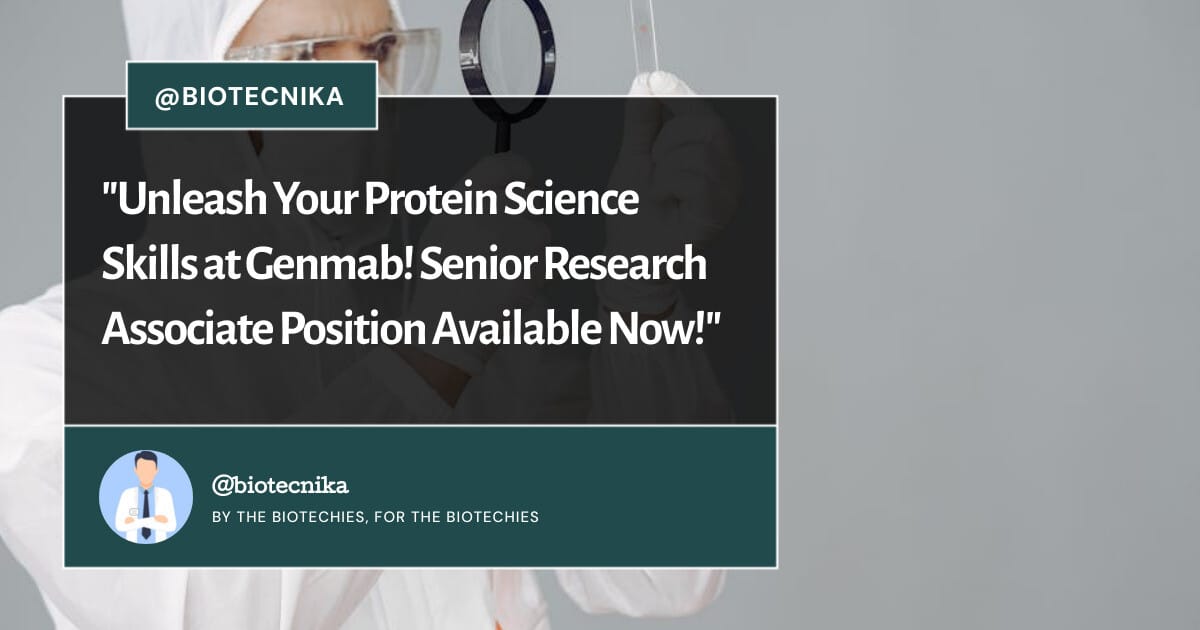 @BIOTECNIKA

"Unleash Your Protein Science Skills at Genmab! Senior Research Associate Position Available Now!"

@biotecnika

BY THE BIOTECHIES, FOR THE BIOTECHIES